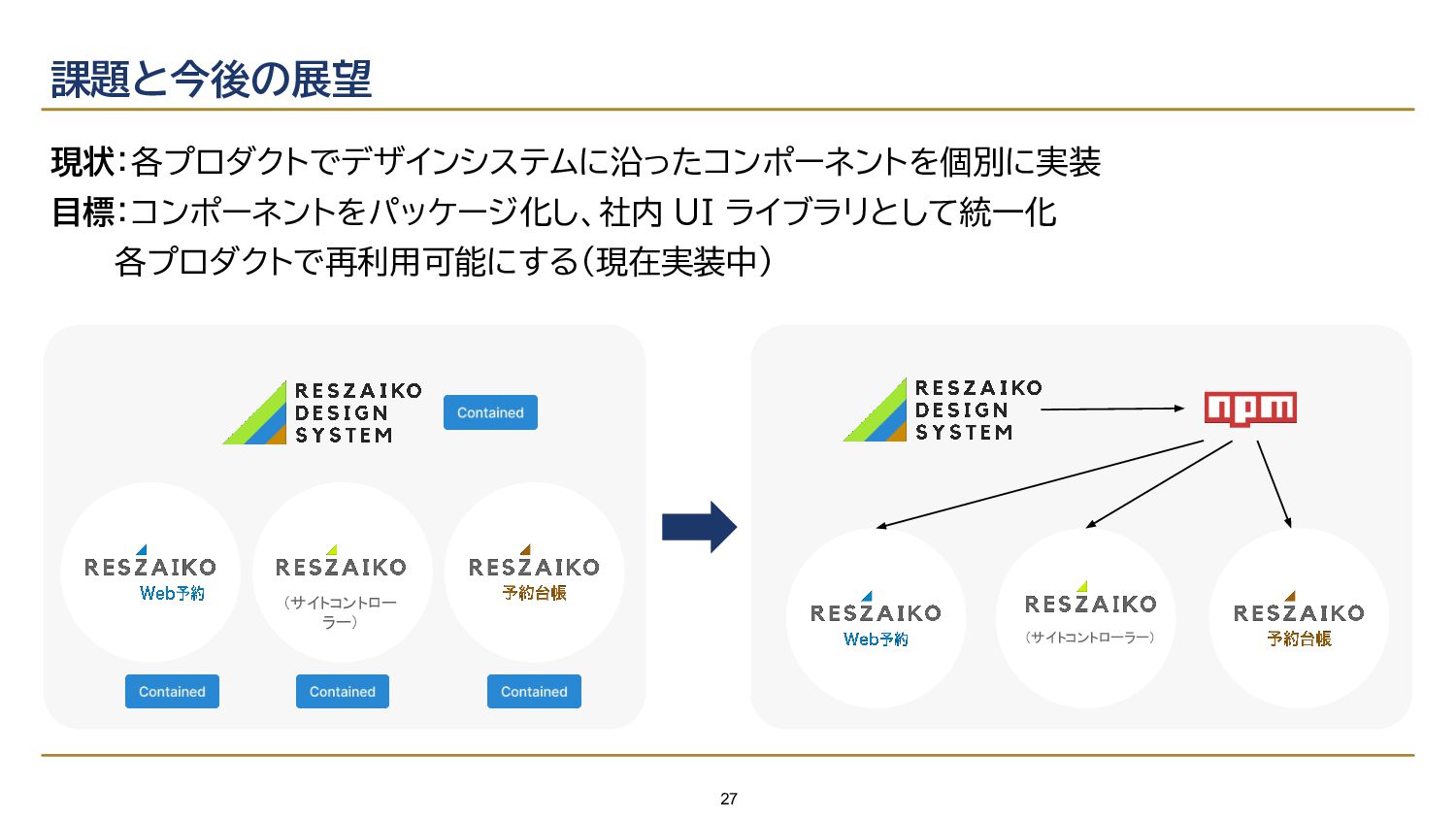 課題と今後の展望

現状：各プロダクトでデザインシステムに沿ったコンポーネントを個別に実装
目標：コンポーネントをパッケージ化し、社内 UI ライブラリとして統一化
各プロダクトで再利用可能にする（現在実装中）

RESZAIKO DESIGN SYSTEM

Contained

RESZAIKO Web予約

RESZAIKO （サイトコントローラー）

RESZAIKO 予約台帳

Contained

Contained

Contained

RESZAIKO DESIGN SYSTEM

npm

RESZAIKO Web予約

RESZAIKO （サイトコントローラー）

RESZAIKO 予約台帳

27